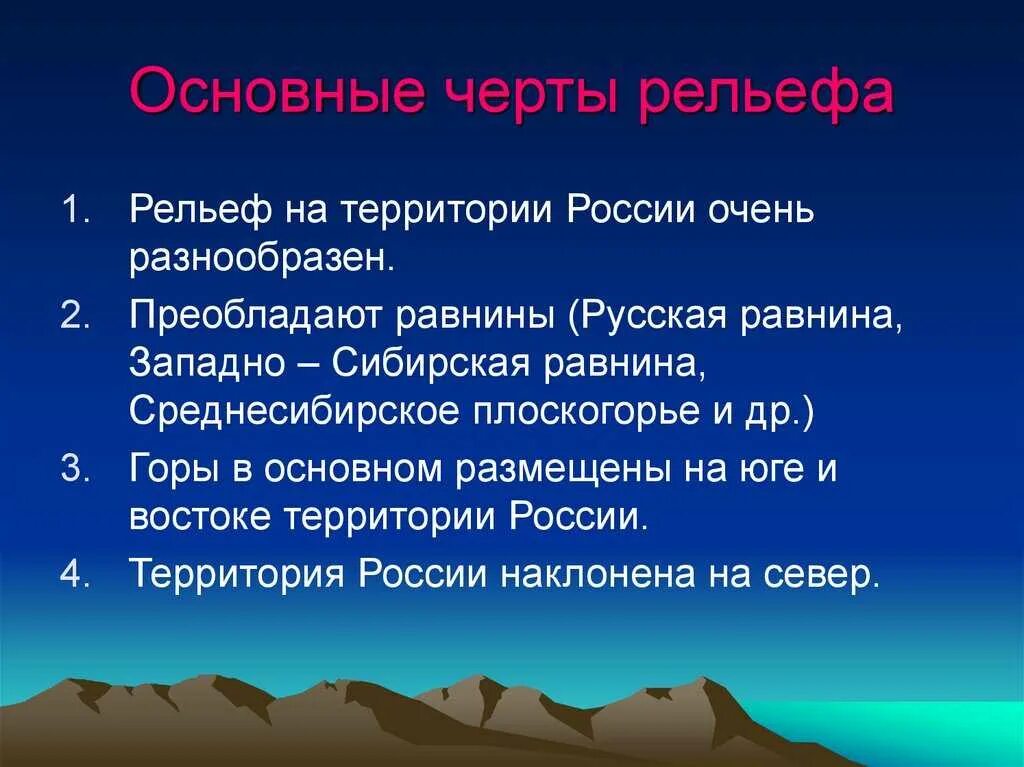 Основные черты рельефа

1. Рельеф на территории России очень разнообразен.
2. Преобладают равнины (Русская равнина, Западно – Сибирская равнина, Среднесибирское плоскогорье и др.)
3. Горы в основном размещены на юге и востоке территории России.
4. Территория России наклонена на север.